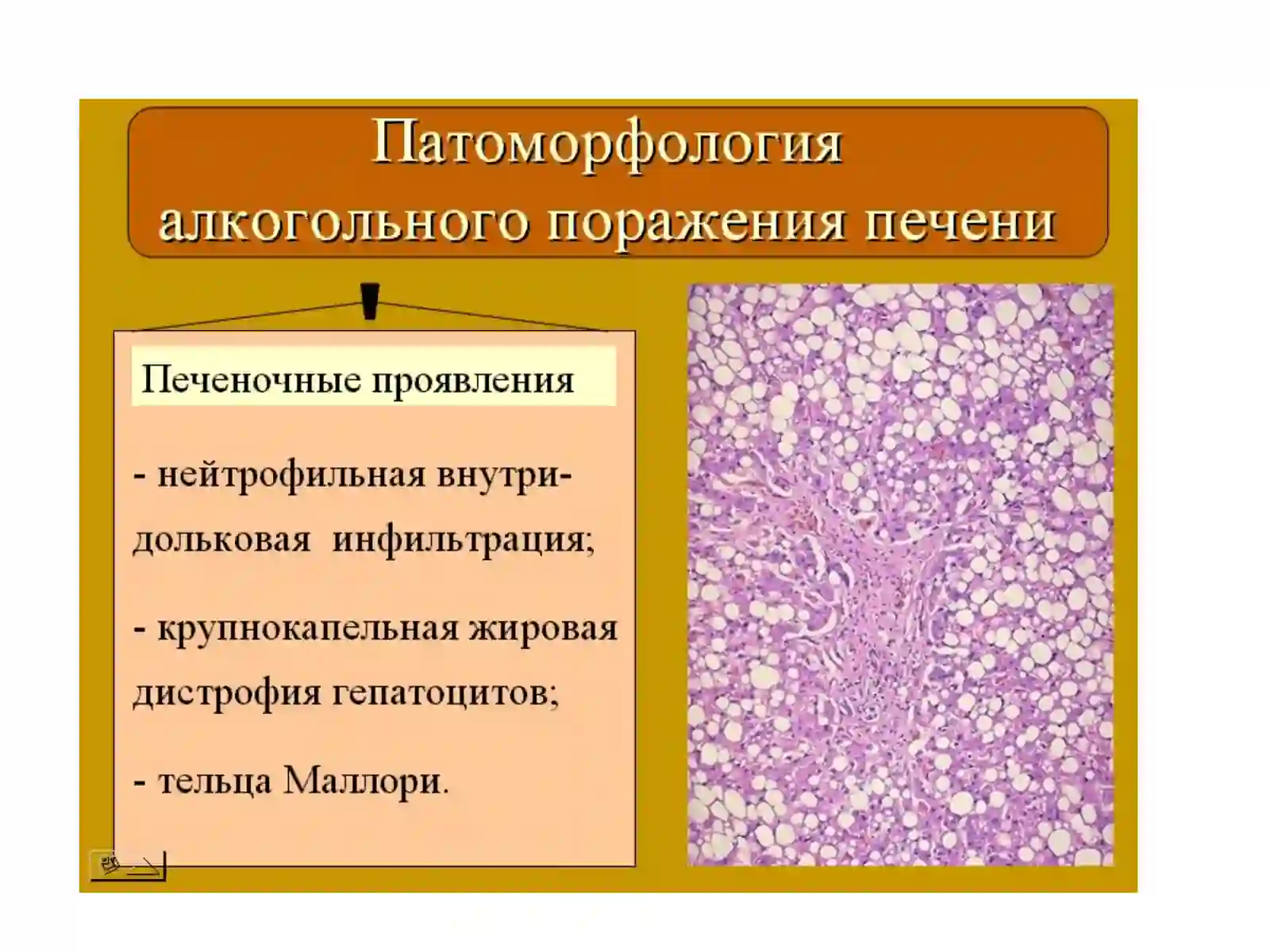 Патоморфология алкогольного поражения печени

Печеночные проявления

- нейтрофильная внутридольковая инфильтрация;

- крупнокапельная жировая дистрофия гепатоцитов;

- тельца Маллори.